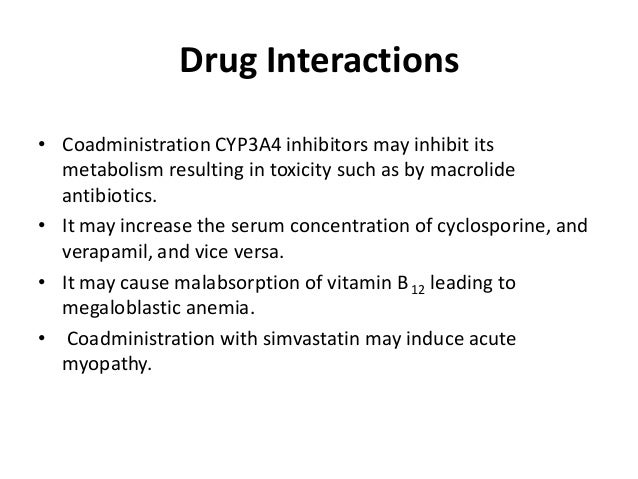 Drug Interactions

• Coadministration CYP3A4 inhibitors may inhibit its metabolism resulting in toxicity such as by macrolide antibiotics.
• It may increase the serum concentration of cyclosporine, and verapamil, and vice versa.
• It may cause malabsorption of vitamin $B_{12}$ leading to megaloblastic anemia.
• Coadministration with simvastatin may induce acute myopathy.